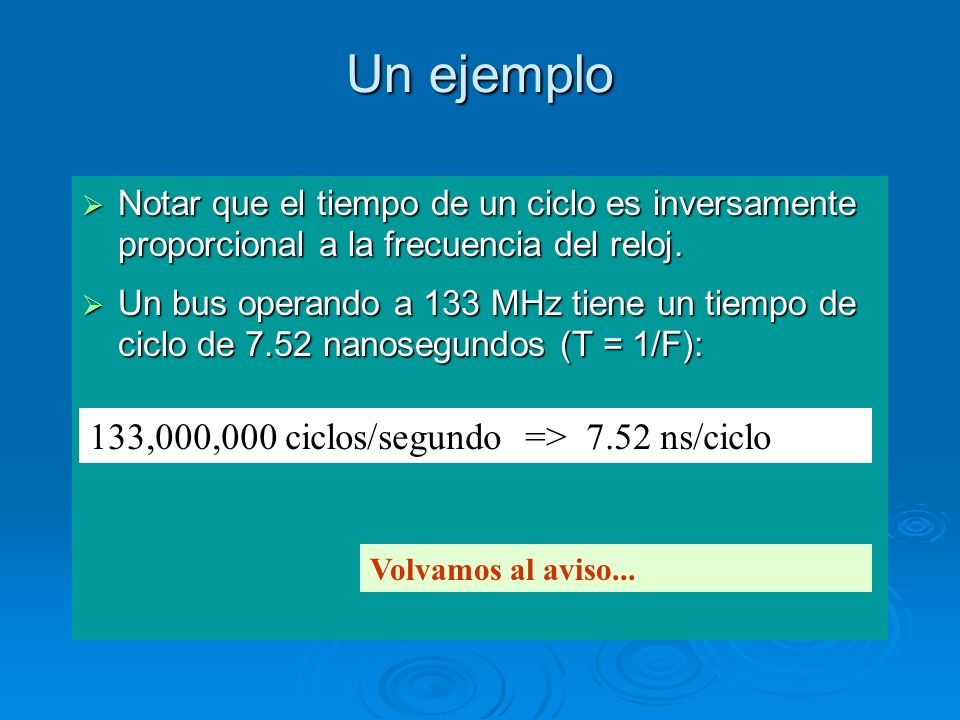 Un ejemplo

➢ Notar que el tiempo de un ciclo es inversamente proporcional a la frecuencia del reloj.

➢ Un bus operando a 133 MHz tiene un tiempo de ciclo de 7.52 nanosegundos (T = 1/F):

133,000,000 ciclos/segundo => 7.52 ns/ciclo

Volvamos al aviso...